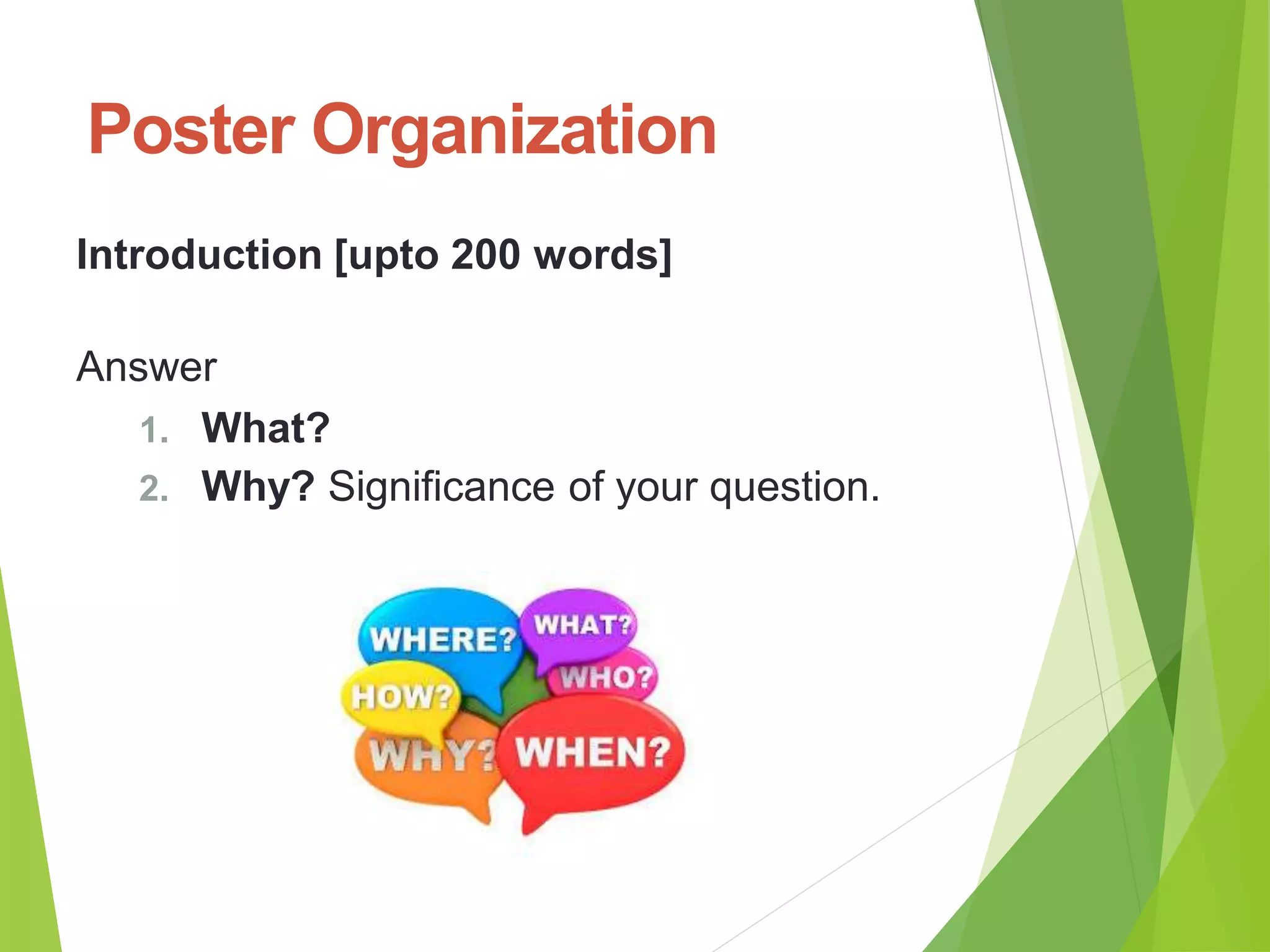 Poster Organization

Introduction [upto 200 words]

Answer

1. What?
2. Why? Significance of your question.

WHERE?
WHAT?
WHO?
HOW?
WHY?
WHEN?